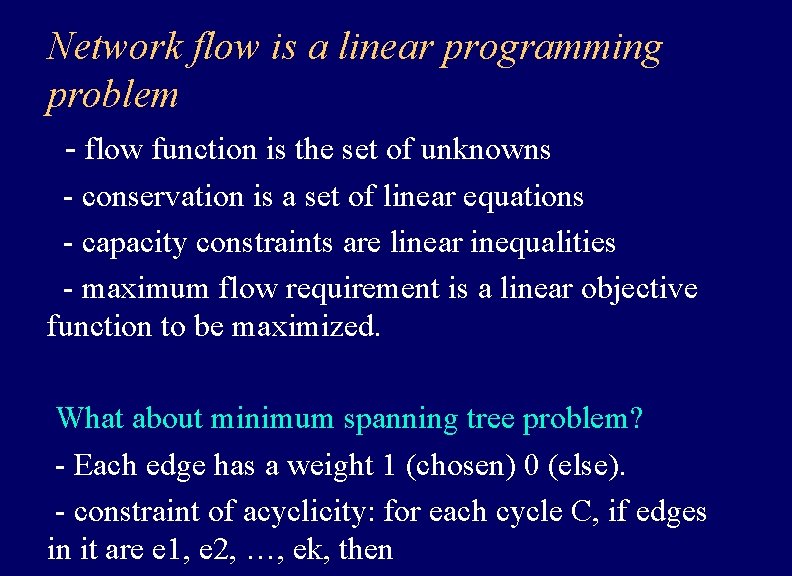 Network flow is a linear programming problem

- flow function is the set of unknowns

- conservation is a set of linear equations

- capacity constraints are linear inequalities

- maximum flow requirement is a linear objective function to be maximized.

What about minimum spanning tree problem?

- Each edge has a weight 1 (chosen) 0 (else).

- constraint of acyclicity: for each cycle C, if edges in it are e1, e2, …, ek, then